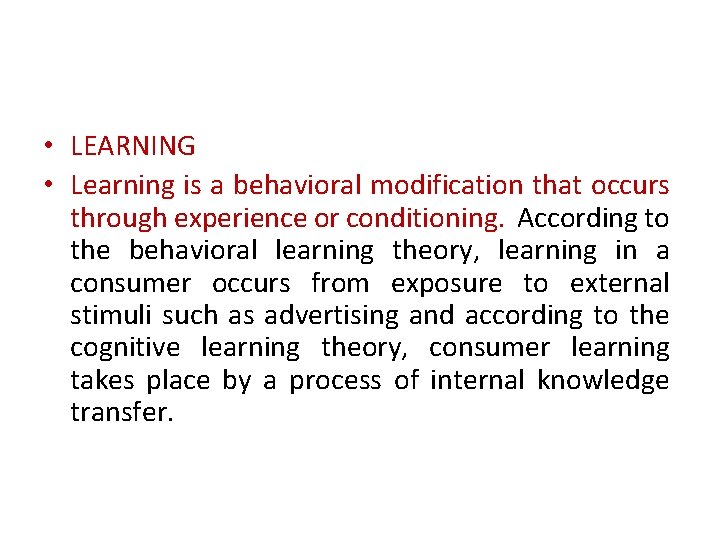 • LEARNING

• Learning is a behavioral modification that occurs through experience or conditioning. According to the behavioral learning theory, learning in a consumer occurs from exposure to external stimuli such as advertising and according to the cognitive learning theory, consumer learning takes place by a process of internal knowledge transfer.